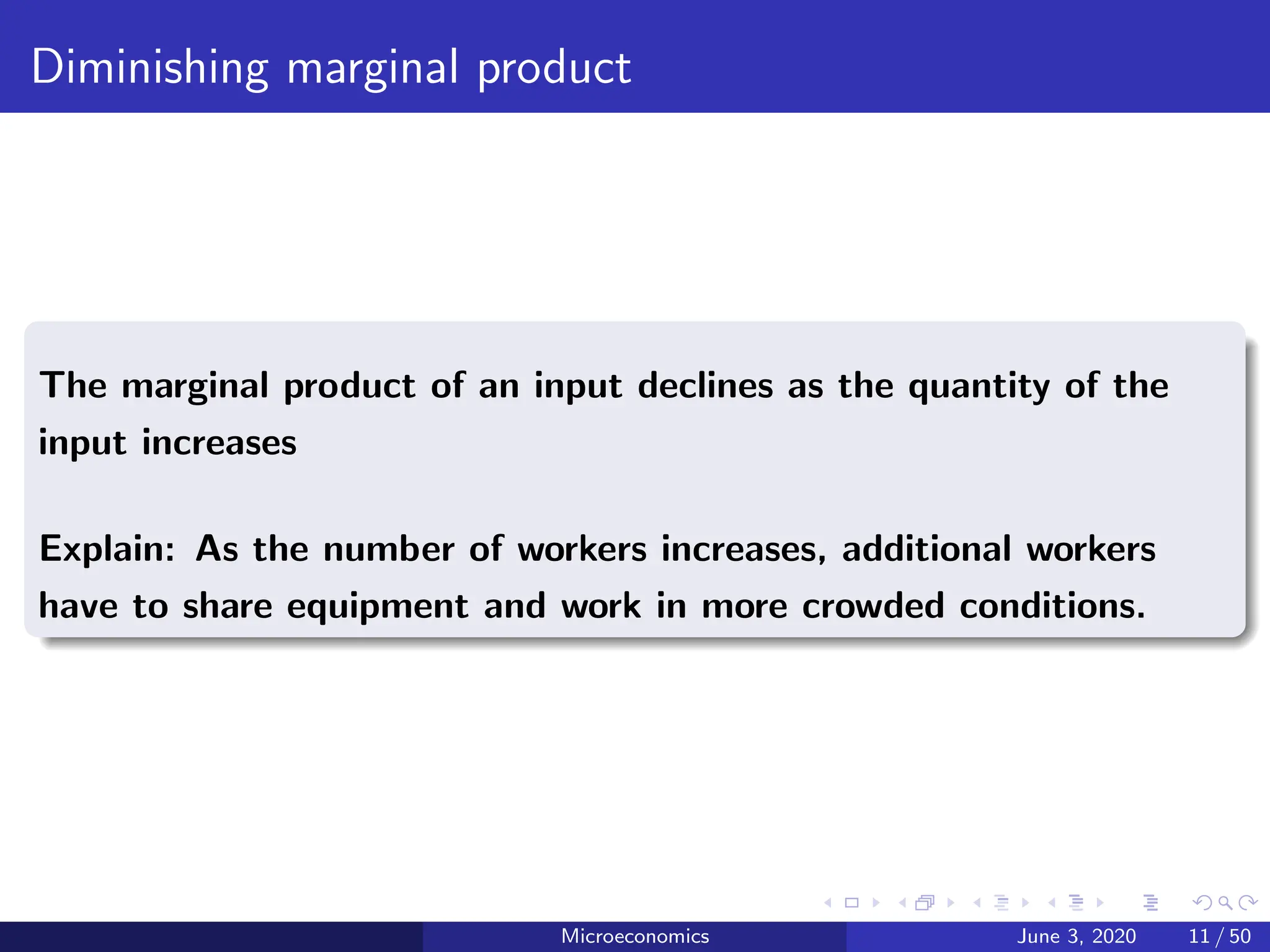 Diminishing marginal product

The marginal product of an input declines as the quantity of the input increases

Explain: As the number of workers increases, additional workers have to share equipment and work in more crowded conditions.

Microeconomics June 3, 2020 11 / 50